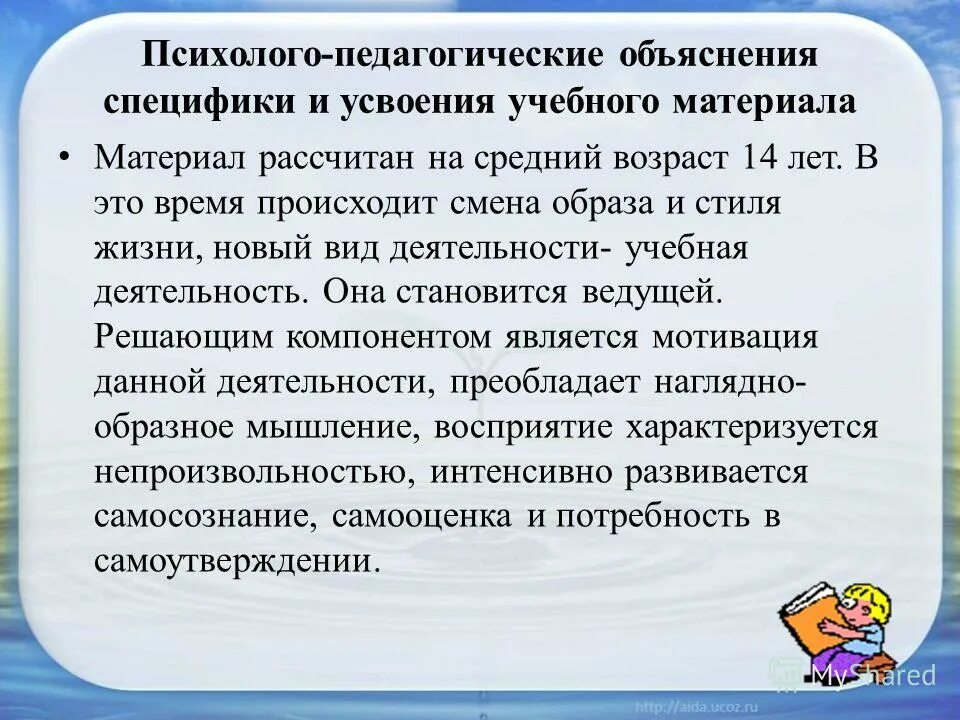 Психолого-педагогические объяснения специфики и усвоения учебного материала

• Материал рассчитан на средний возраст 14 лет. В это время происходит смена образа и стиля жизни, новый вид деятельности- учебная деятельность. Она становится ведущей. Решающим компонентом является мотивация данной деятельности, преобладает наглядно-образное мышление, восприятие характеризуется непроизвольностью, интенсивно развивается самосознание, самооценка и потребность в самоутверждении.

MyShared

http://aida.ucoz.ru